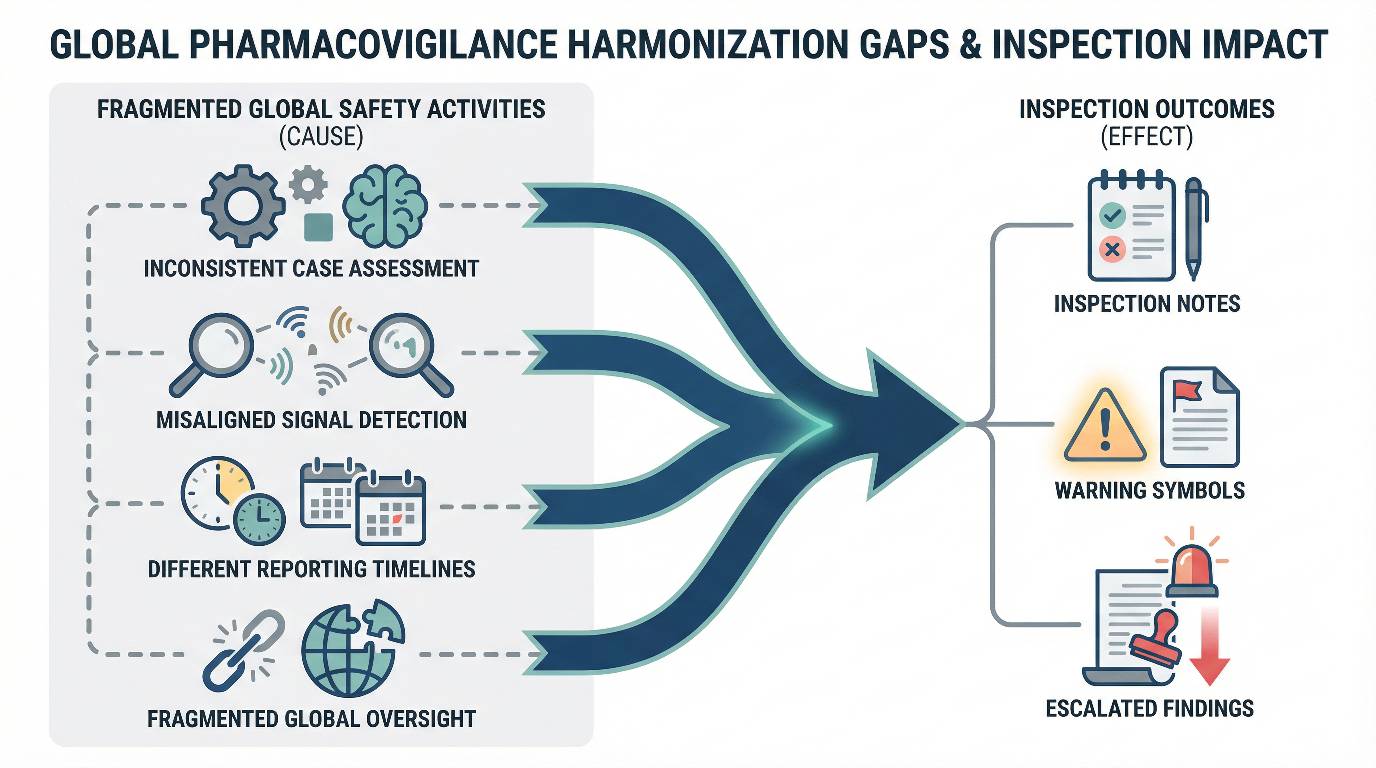 GLOBAL PHARMACOVIGILANCE HARMONIZATION GAPS & INSPECTION IMPACT

FRAGMENTED GLOBAL SAFETY ACTIVITIES
(CAUSE)

INCONSISTENT CASE ASSESSMENT

MISALIGNED SIGNAL DETECTION

DIFFERENT REPORTING TIMELINES

FRAGMENTED GLOBAL OVERSIGHT

INSPECTION OUTCOMES
(EFFECT)

INSPECTION NOTES

WARNING SYMBOLS

ESCALATED FINDINGS